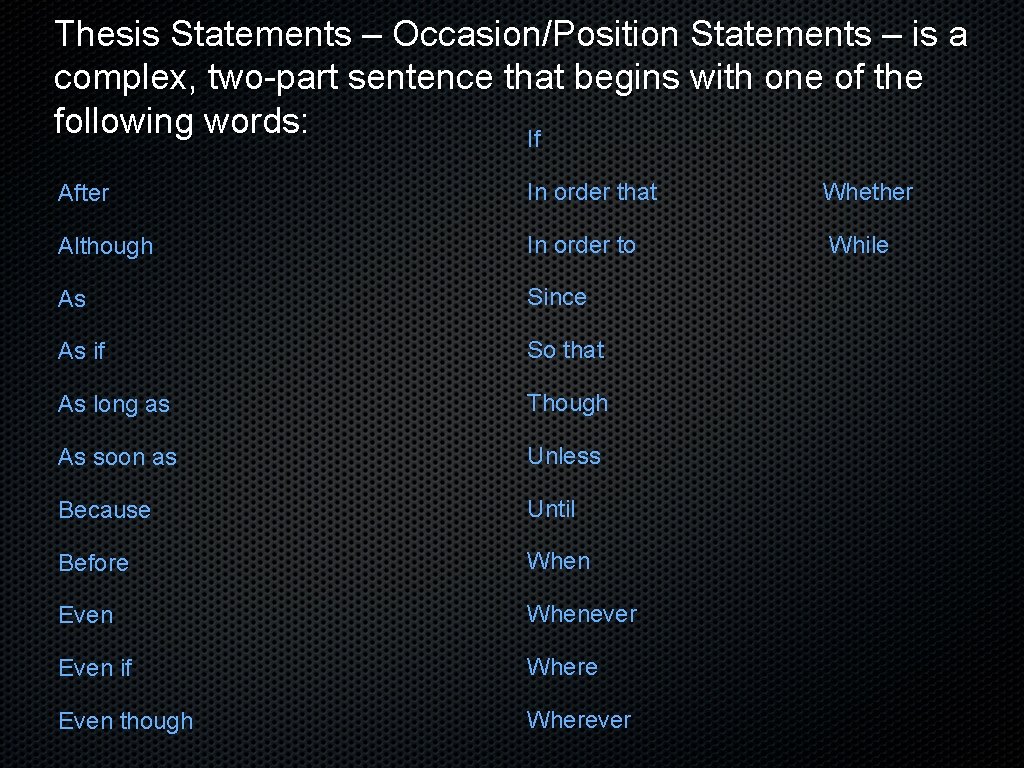 Thesis Statements – Occasion/Position Statements – is a complex, two-part sentence that begins with one of the following words:

After
Although
As
As if
As long as
As soon as
Because
Before
Even
Even if
Even though

If
In order that
In order to
Since
So that
Though
Unless
Until
When
Whenever
Where
Wherever

Whether
While